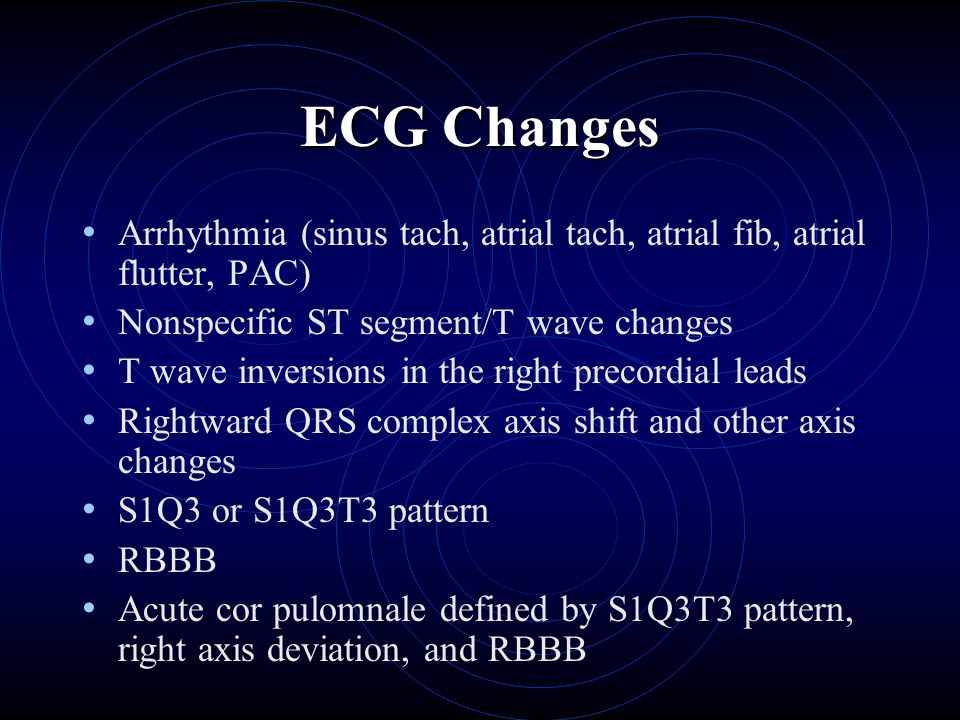 ECG Changes

• Arrhythmia (sinus tach, atrial tach, atrial fib, atrial flutter, PAC)
• Nonspecific ST segment/T wave changes
• T wave inversions in the right precordial leads
• Rightward QRS complex axis shift and other axis changes
• S1Q3 or S1Q3T3 pattern
• RBBB
• Acute cor pulomnale defined by S1Q3T3 pattern, right axis deviation, and RBBB